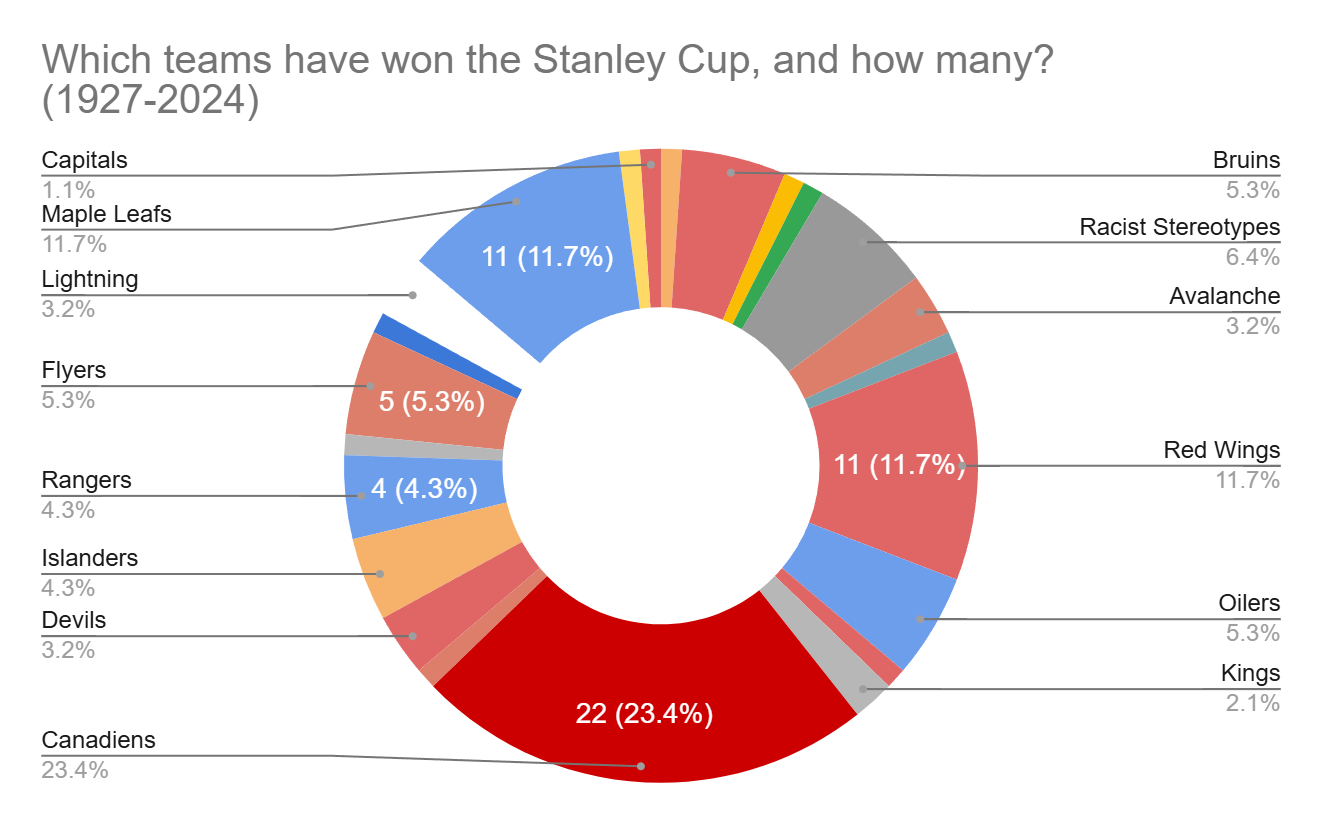 Which teams have won the Stanley Cup, and how many? (1927-2024)

Capitals
1.1%
Maple Leafs
11.7%
Lightning
3.2%
Flyers
5.3%
Rangers
4.3%
Islanders
4.3%
Devils
3.2%
Canadiens
23.4%

Bruins
5.3%
Racist Stereotypes
6.4%
Avalanche
3.2%
Red Wings
11.7%
Oilers
5.3%
Kings
2.1%

11 (11.7%)
5 (5.3%)
4 (4.3%)
22 (23.4%)
11 (11.7%)